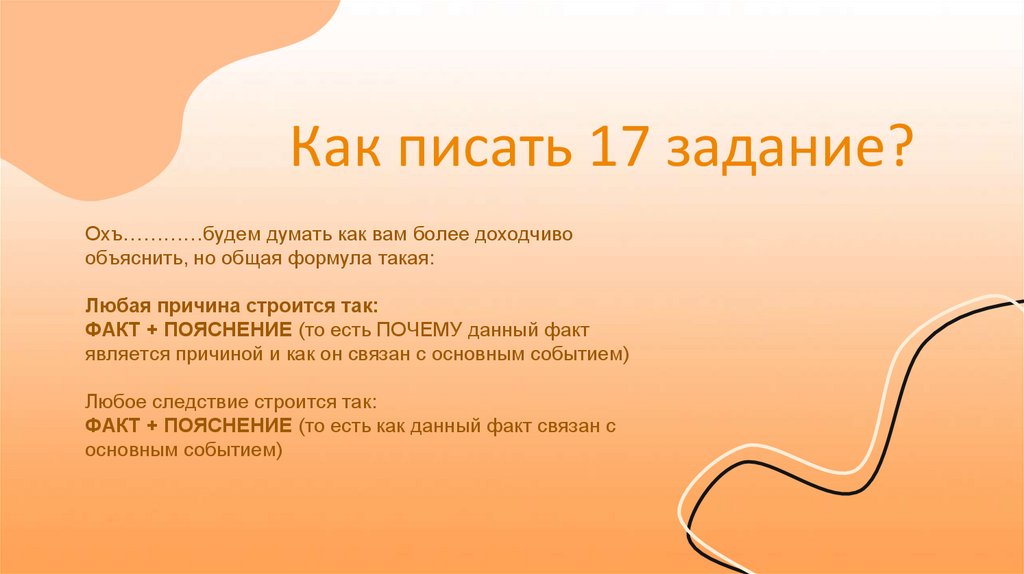 Как писать 17 задание?

Охъ…………будем думать как вам более доходчиво объяснить, но общая формула такая:

Любая причина строится так:
ФАКТ + ПОЯСНЕНИЕ (то есть ПОЧЕМУ данный факт является причиной и как он связан с основным событием)

Любое следствие строится так:
ФАКТ + ПОЯСНЕНИЕ (то есть как данный факт связан с основным событием)